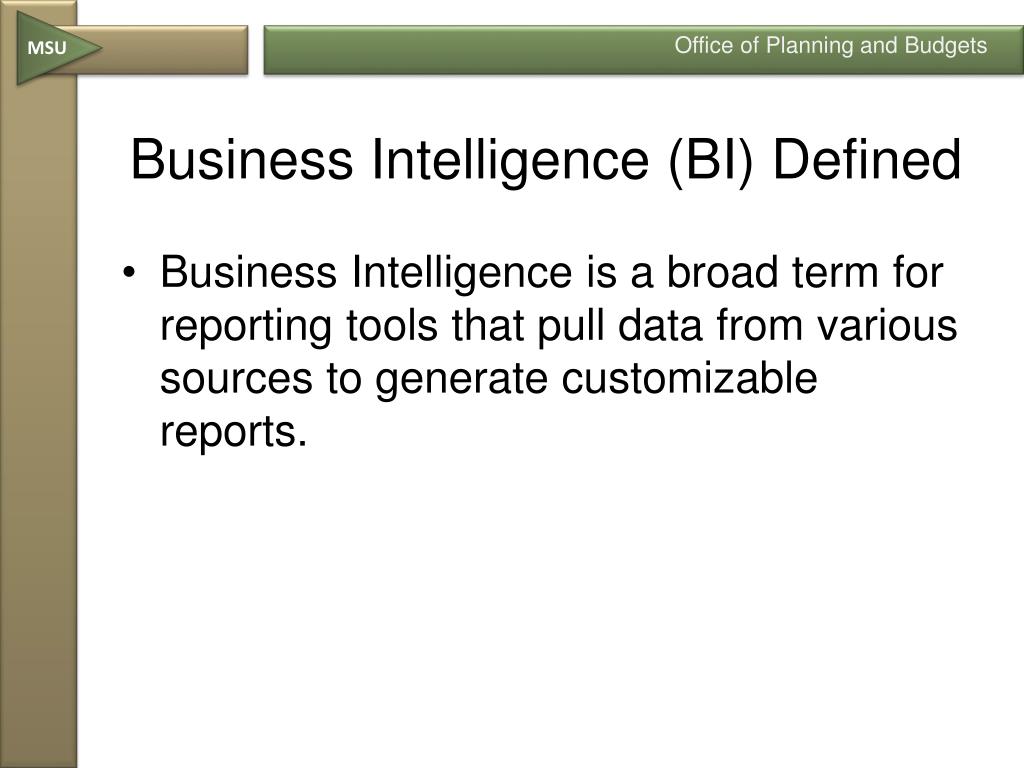 MSU

Office of Planning and Budgets

Business Intelligence (BI) Defined

• Business Intelligence is a broad term for reporting tools that pull data from various sources to generate customizable reports.